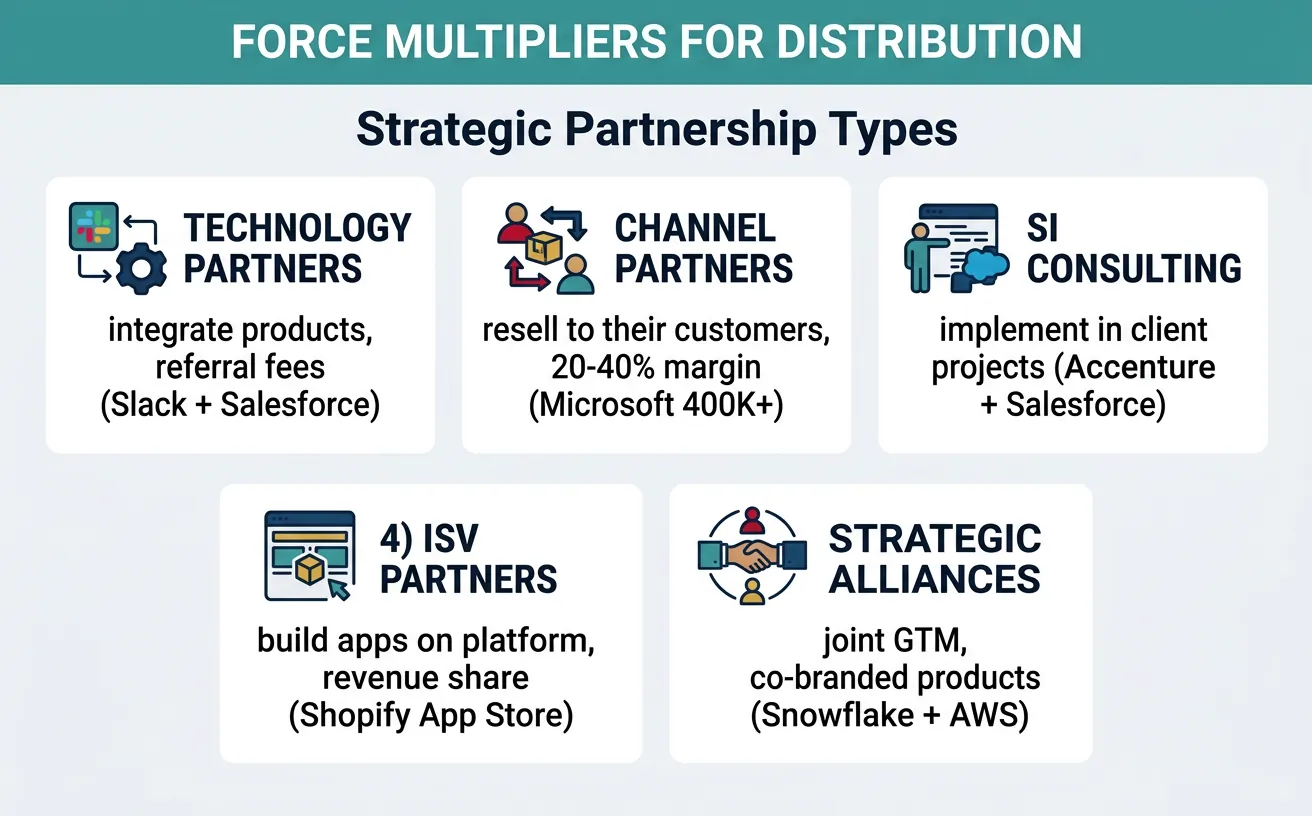 FORCE MULTIPLIERS FOR DISTRIBUTION

Strategic Partnership Types

TECHNOLOGY PARTNERS

integrate products, referral fees (Slack + Salesforce)

CHANNEL PARTNERS

resell to their customers, 20-40% margin (Microsoft 400K+)

SI CONSULTING

implement in client projects (Accenture + Salesforce)

4) ISV PARTNERS

build apps on platform, revenue share (Shopify App Store)

STRATEGIC ALLIANCES

joint GTM, co-branded products (Snowflake + AWS)